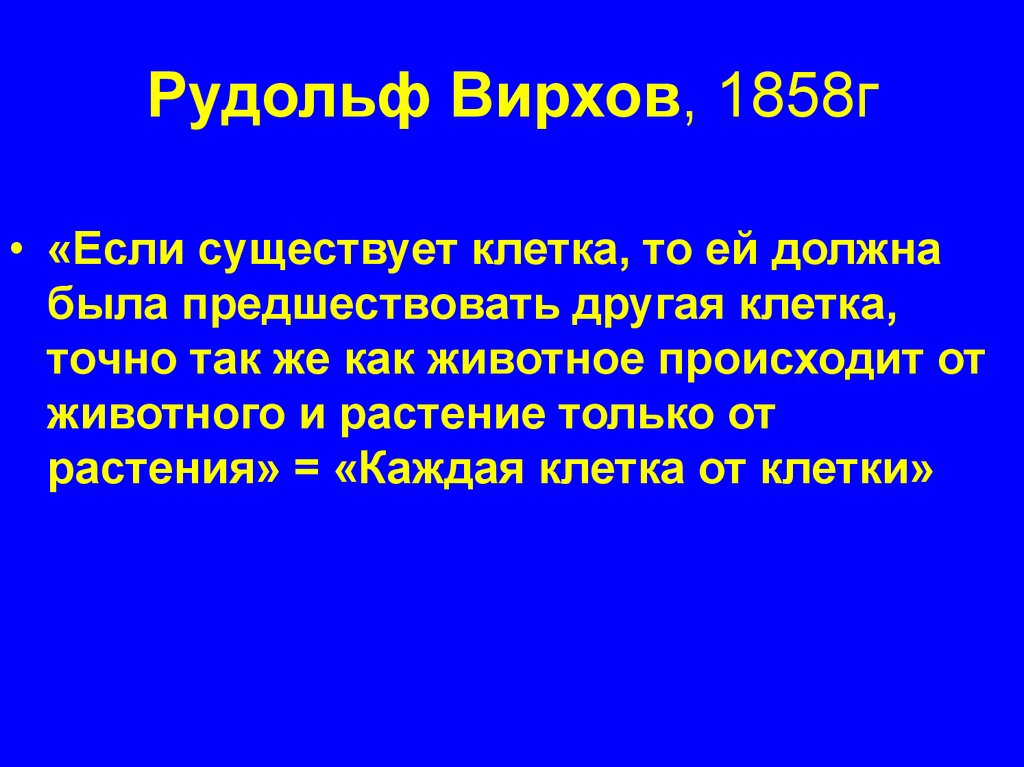 Рудольф Вирхов, 1858г

• «Если существует клетка, то ей должна была предшествовать другая клетка, точно так же как животное происходит от животного и растение только от растения» = «Каждая клетка от клетки»